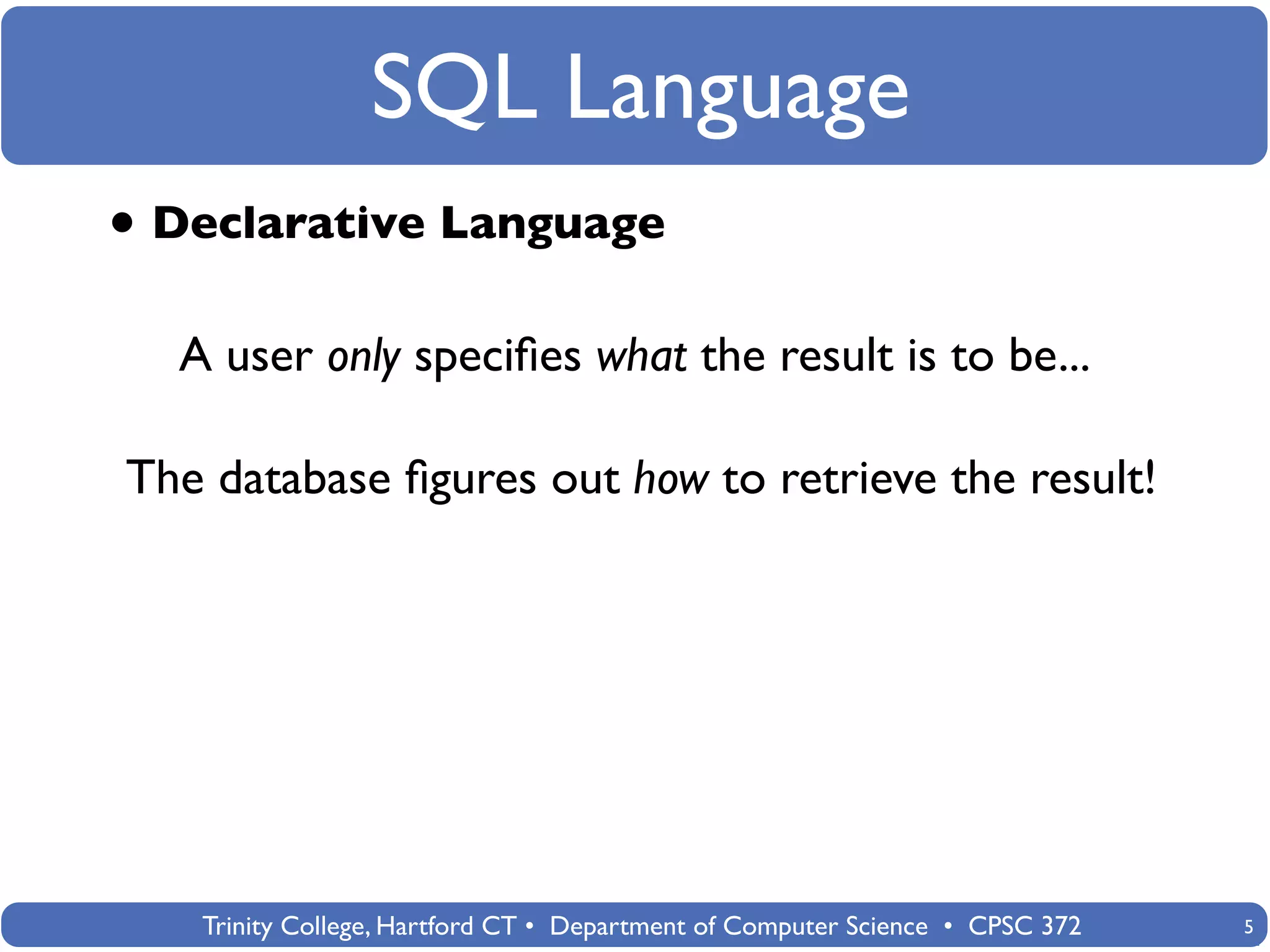 SQL Language

• Declarative Language

A user only specifies what the result is to be...

The database figures out how to retrieve the result!

Trinity College, Hartford CT • Department of Computer Science • CPSC 372

5